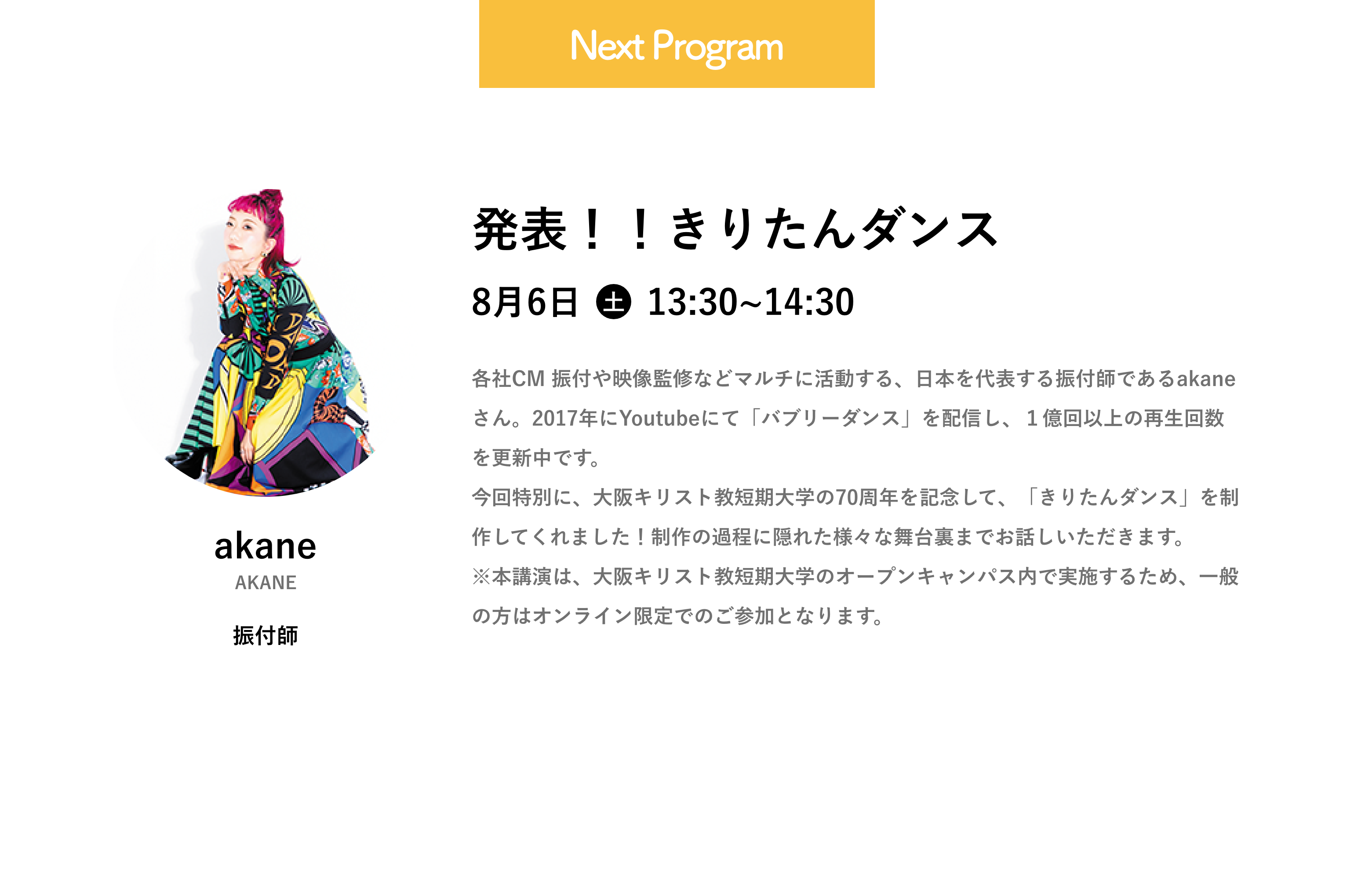 Next Program

akane
AKANE
振付師

発表！！きりたんダンス

8月6日 土 13:30~14:30

各社CM 振付や映像監修などマルチに活動する、日本を代表する振付師であるakaneさん。2017年にYoutubeにて「バブリーダンス」を配信し、１億回以上の再生回数を更新中です。
今回特別に、大阪キリスト教短期大学の70周年を記念して、「きりたんダンス」を制作してくれました！制作の過程に隠れた様々な舞台裏までお話しいただきます。
※本講演は、大阪キリスト教短期大学のオープンキャンパス内で実施するため、一般の方はオンライン限定でのご参加となります。